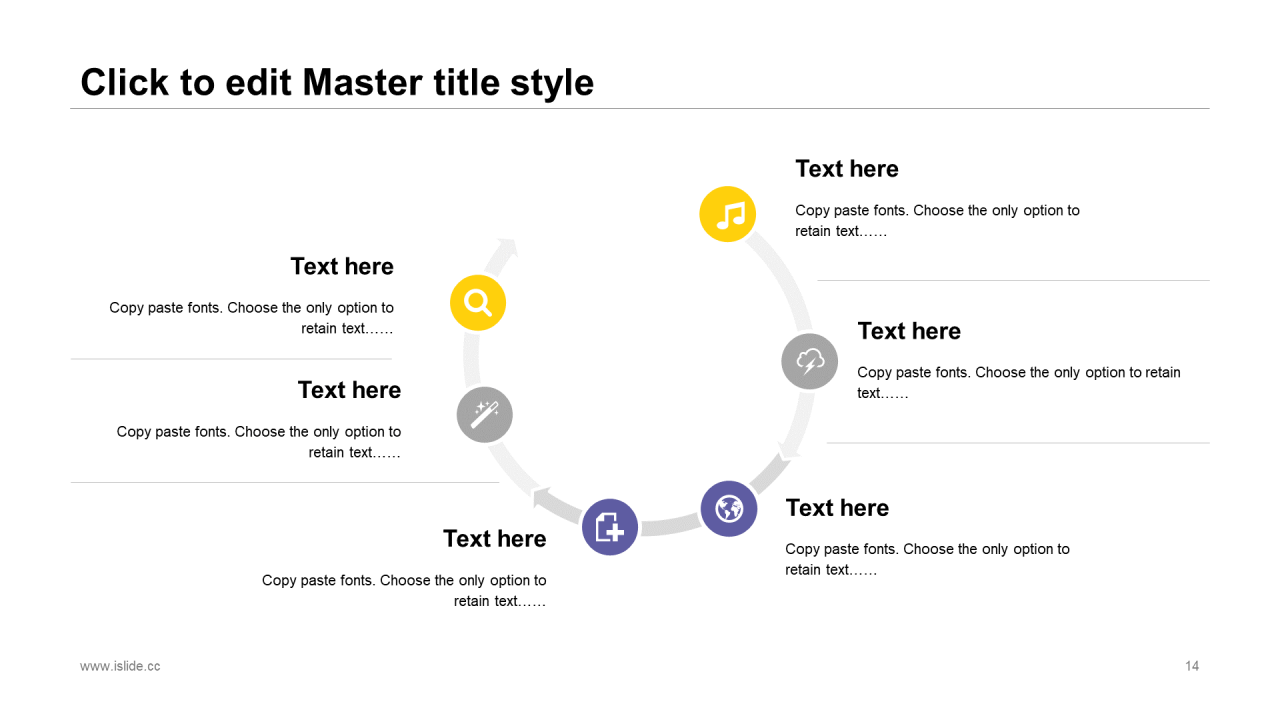 Click to edit Master title style

Text here

Copy paste fonts. Choose the only option to retain text……

Text here

Copy paste fonts. Choose the only option to retain text……

Text here

Copy paste fonts. Choose the only option to retain text……

Text here

Copy paste fonts. Choose the only option to retain text……

Text here

Copy paste fonts. Choose the only option to retain text……

Text here

Copy paste fonts. Choose the only option to retain text……

www.islide.cc

14